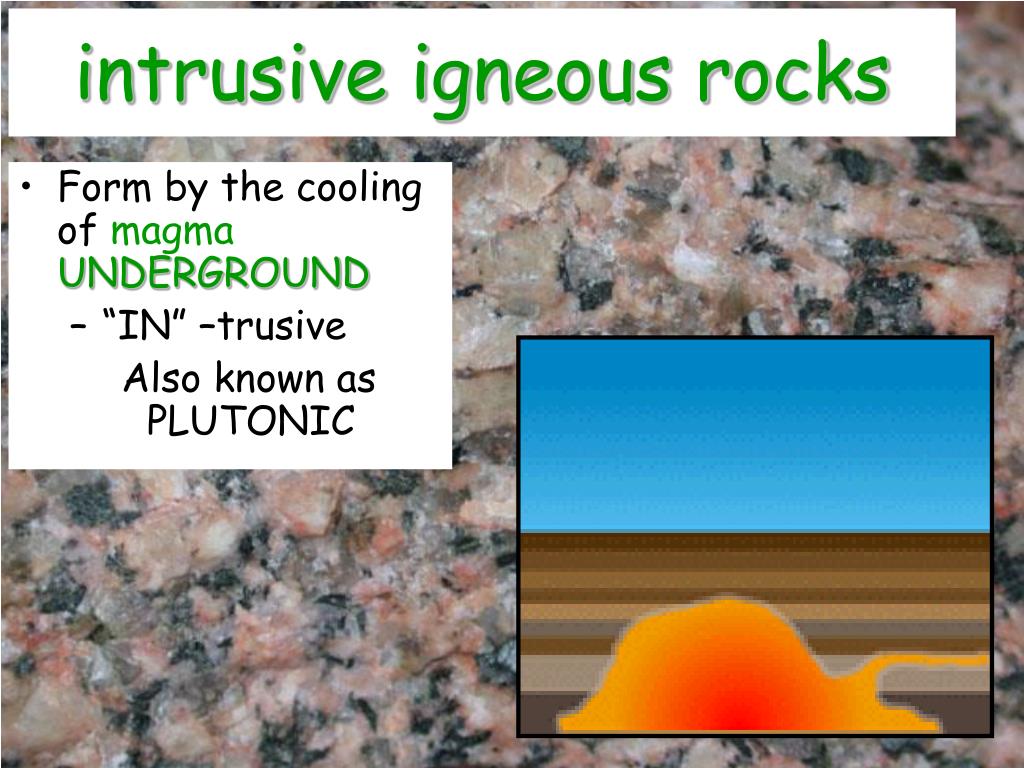 intrusive igneous rocks

• Form by the cooling of magma UNDERGROUND

– “IN” –trusive

Also known as PLUTONIC